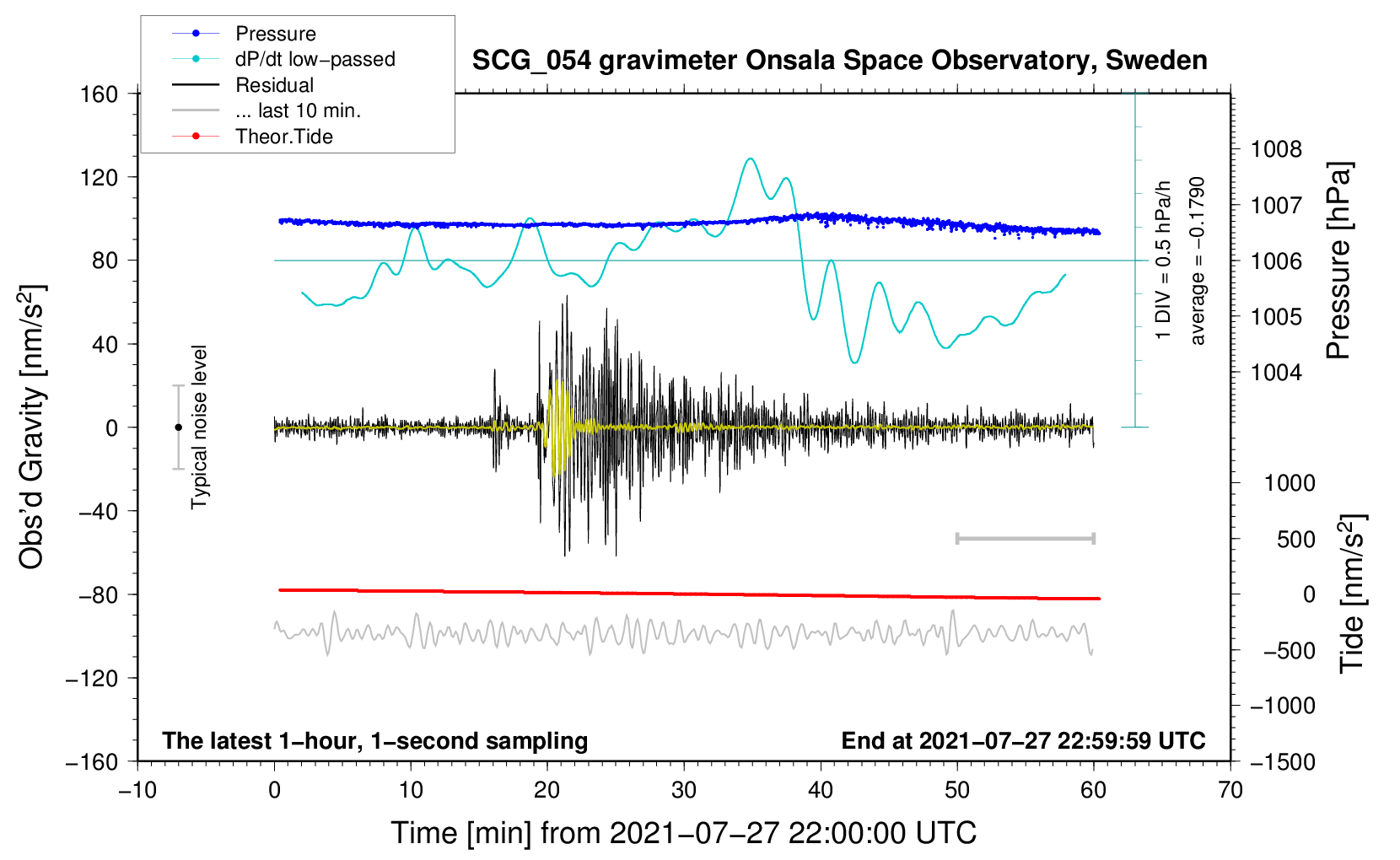 Pressure
dP/dt low−passed
Residual
... last 10 min.
Theor.Tide

SCG_054 gravimeter Onsala Space Observatory, Sweden

160
120
80
40
0
−40
−80
−120
−160

Obs'd Gravity [nm/s$^2$]

Typical noise level

1 DIV = 0.5 hPa/h
average = −0.1790

1008
1007
1006
1005
1004

Pressure [hPa]

1000
500
0
−500
−1000
−1500

Tide [nm/s$^2$]

The latest 1−hour, 1−second sampling
End at 2021−07−27 22:59:59 UTC

−10
0
10
20
30
40
50
60
70

Time [min] from 2021−07−27 22:00:00 UTC